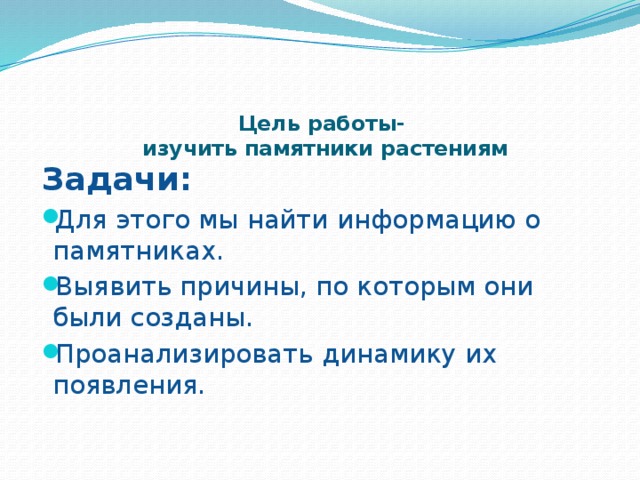 Цель работы-
изучить памятники растениям

Задачи:

Для этого мы найти информацию о памятниках.

Выявить причины, по которым они были созданы.

Проанализировать динамику их появления.